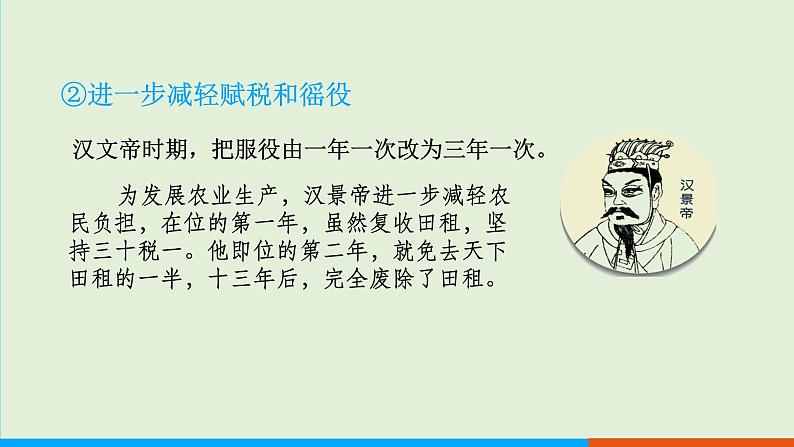 ②进一步减轻赋税和徭役

汉文帝时期，把服役由一年一次改为三年一次。

为发展农业生产，汉景帝进一步减轻农民负担，在位的第一年，虽然复收田租，坚持三十税一。他即位的第二年，就免去天下田租的一半，十三年后，完全废除了田租。

汉景帝